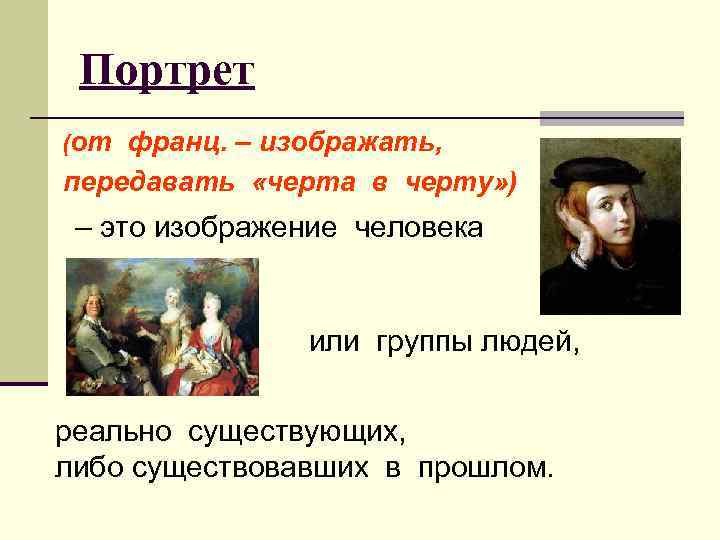 Портрет

(от франц. – изображать, передавать «черта в черту»)

– это изображение человека

или группы людей,

реально существующих,
либо существовавших в прошлом.